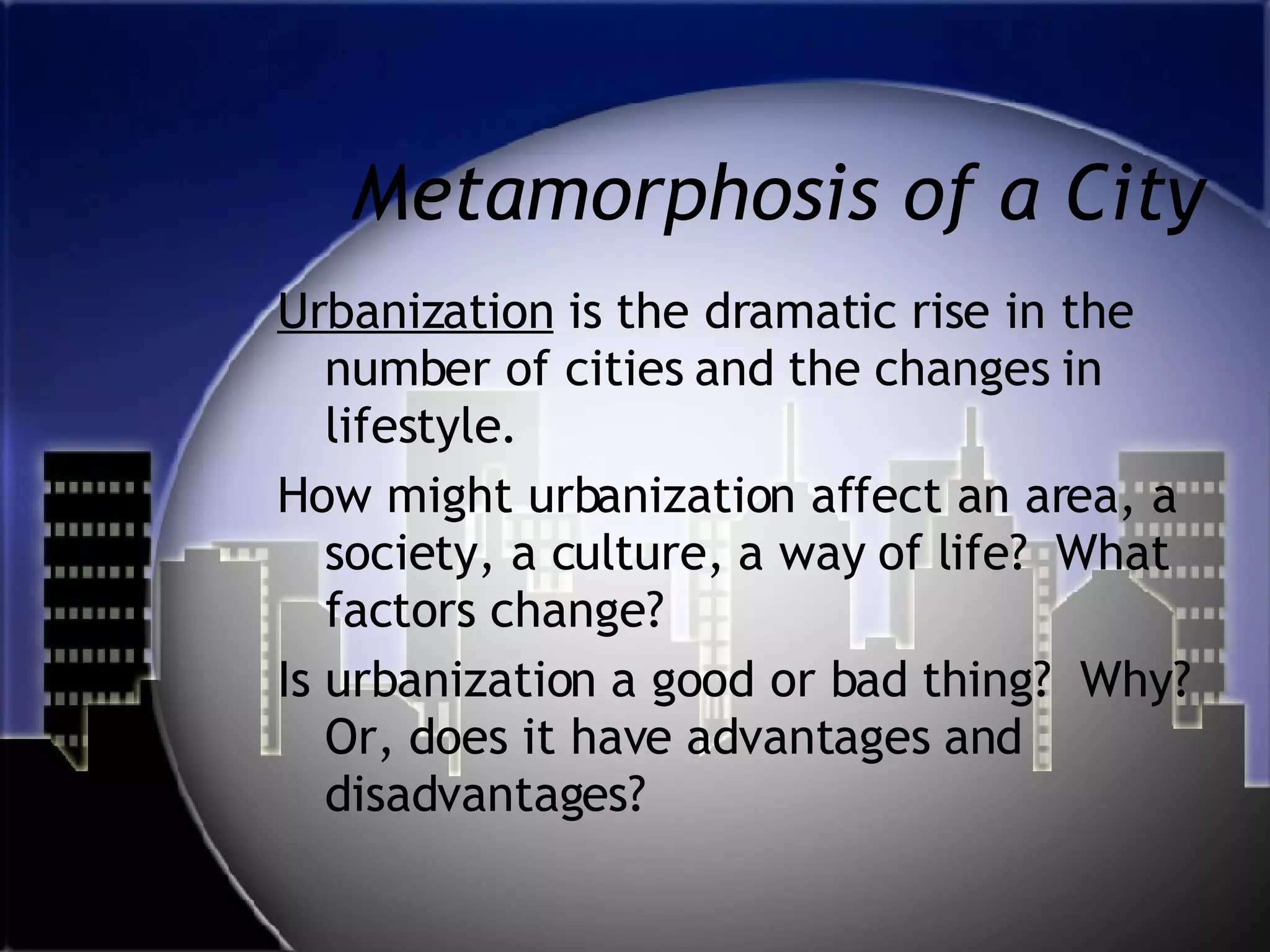 Metamorphosis of a City

Urbanization is the dramatic rise in the number of cities and the changes in lifestyle.

How might urbanization affect an area, a society, a culture, a way of life? What factors change?

Is urbanization a good or bad thing? Why? Or, does it have advantages and disadvantages?